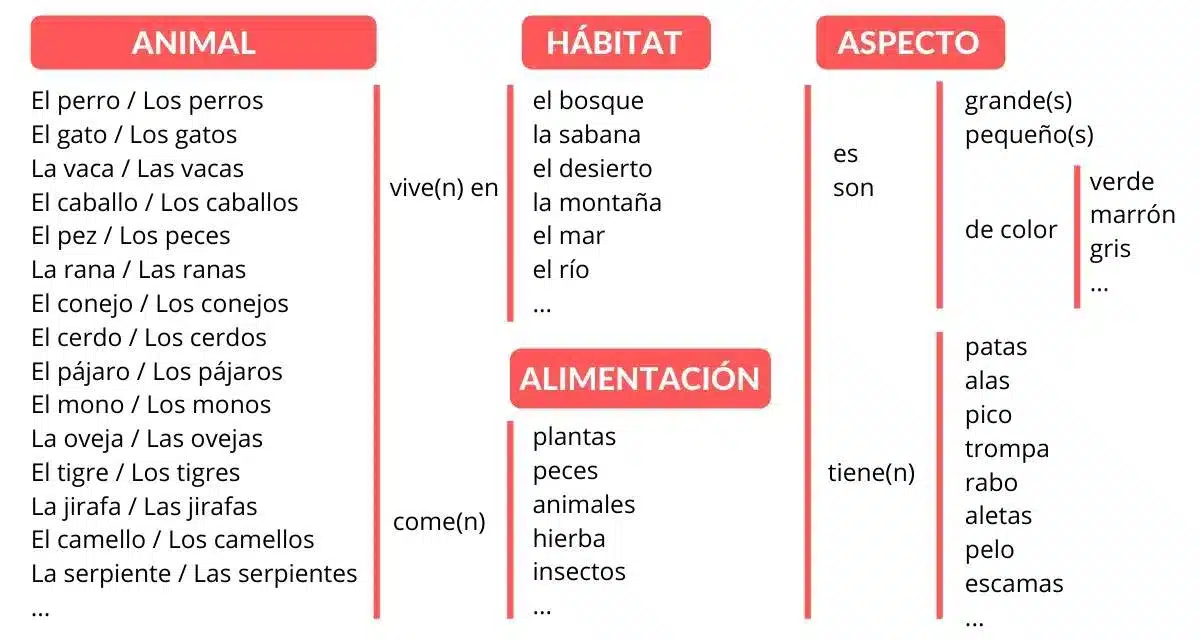 ANIMAL

El perro / Los perros
El gato / Los gatos
La vaca / Las vacas
El caballo / Los caballos
El pez / Los peces
La rana / Las ranas
El conejo / Los conejos
El cerdo / Los cerdos
El pájaro / Los pájaros
El mono / Los monos
La oveja / Las ovejas
El tigre / Los tigres
La jirafa / Las jirafas
El camello / Los camellos
La serpiente / Las serpientes
...

vive(n) en

come(n)

HÁBITAT

el bosque
la sabana
el desierto
la montaña
el mar
el río
...

ALIMENTACIÓN

plantas
peces
animales
hierba
insectos
...

ASPECTO

es
son

grande(s)
pequeño(s)

de color

verde
marrón
gris
...

tiene(n)

patas
alas
pico
trompa
rabo
aletas
pelo
escamas
...